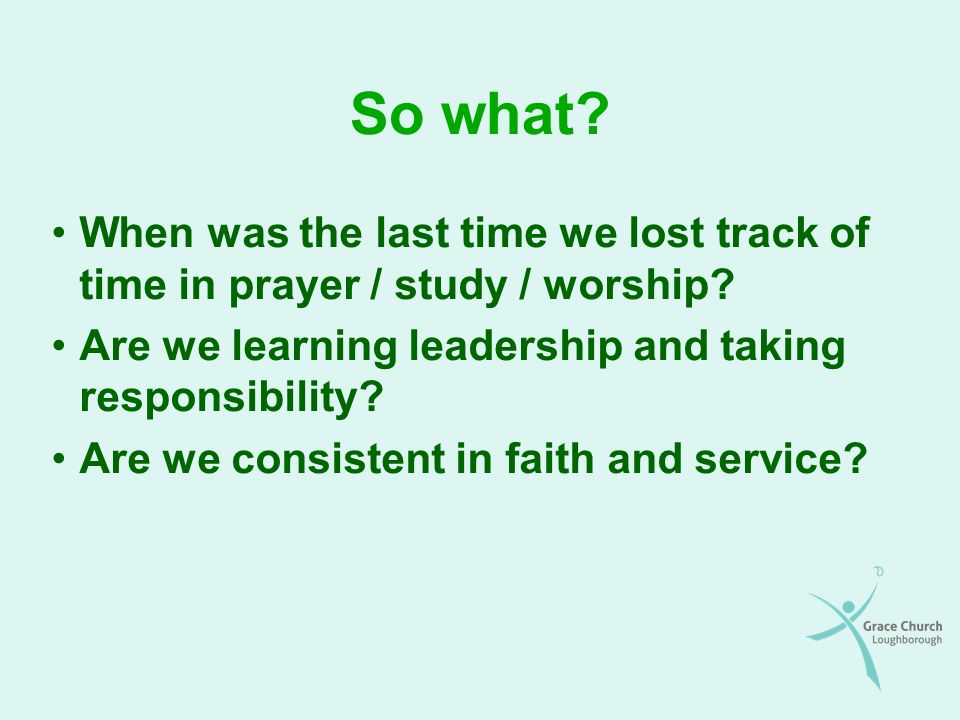 So what?

• When was the last time we lost track of time in prayer / study / worship?
• Are we learning leadership and taking responsibility?
• Are we consistent in faith and service?

Grace Church
Loughborough